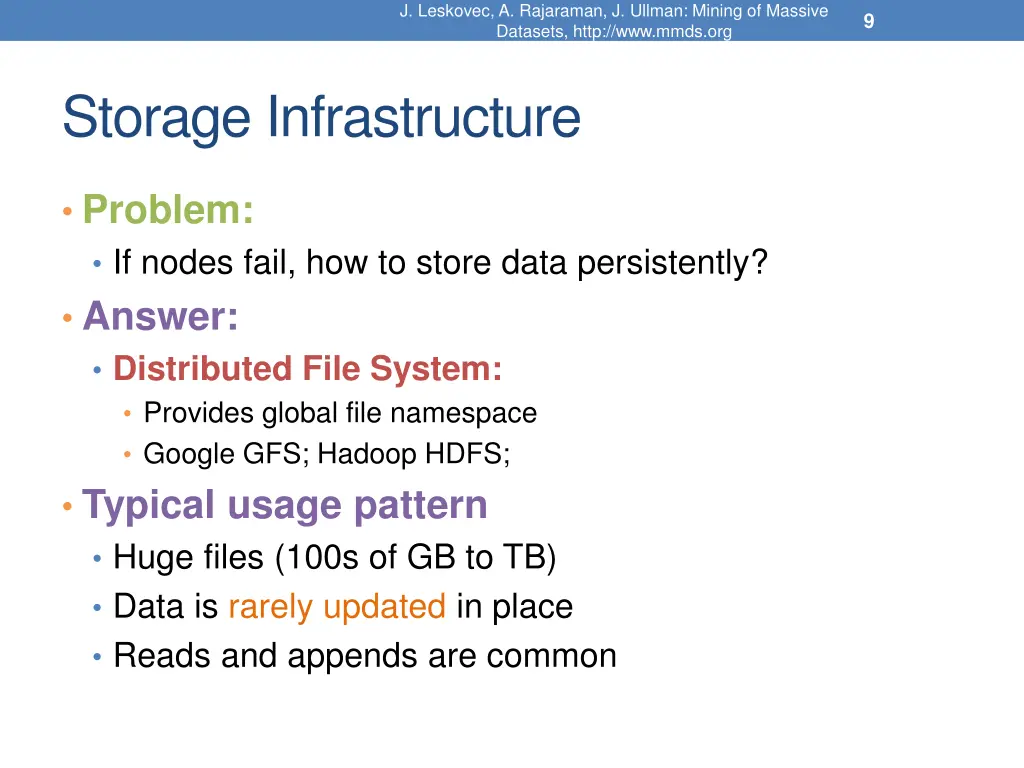 J. Leskovec, A. Rajaraman, J. Ullman: Mining of Massive Datasets, http://www.mmds.org

9

Storage Infrastructure

• Problem:
  • If nodes fail, how to store data persistently?
• Answer:
  • Distributed File System:
    • Provides global file namespace
    • Google GFS; Hadoop HDFS;
• Typical usage pattern
  • Huge files (100s of GB to TB)
  • Data is rarely updated in place
  • Reads and appends are common